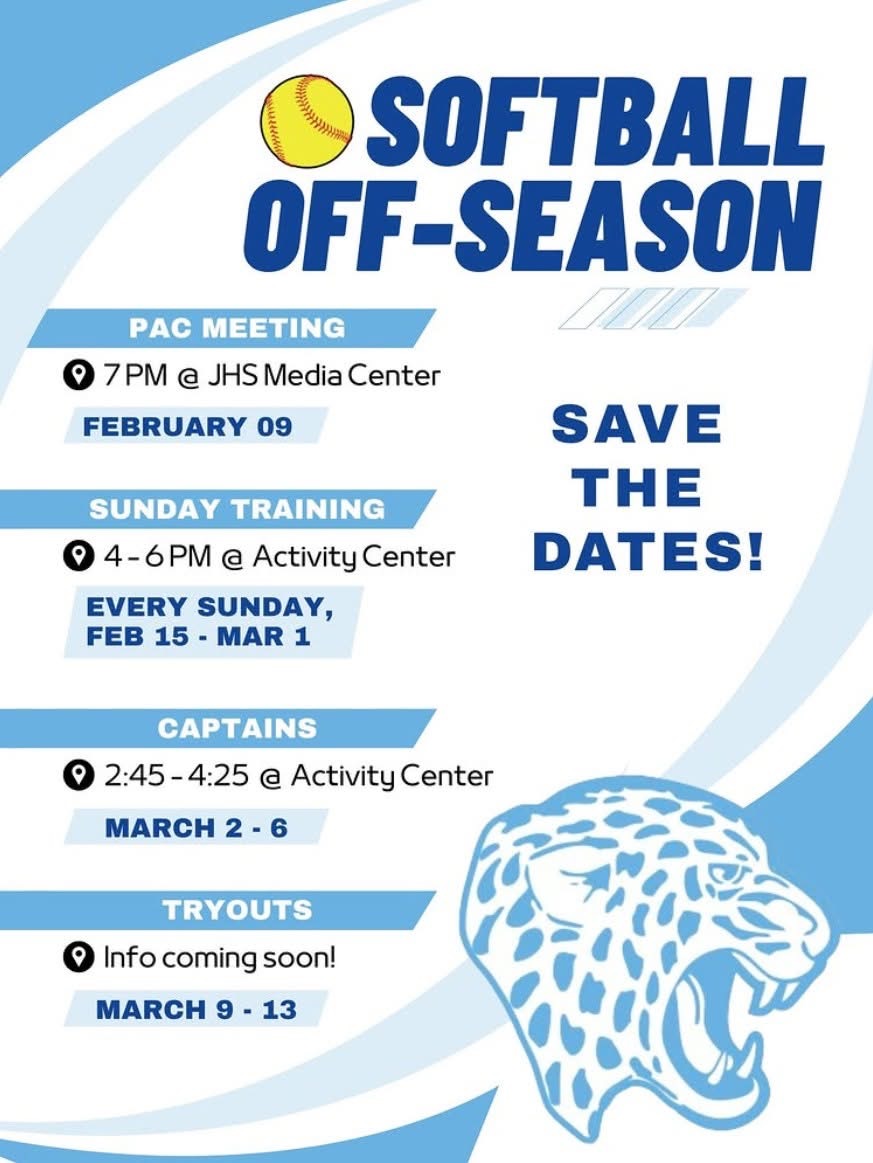 SOFTBALL OFF-SEASON

PAC MEETING

7 PM @ JHS Media Center

FEBRUARY 09

SUNDAY TRAINING

4 - 6 PM @ Activity Center

EVERY SUNDAY, FEB 15 - MAR 1

CAPTAINS

2:45 - 4:25 @ Activity Center

MARCH 2 - 6

TRYOUTS

Info coming soon!

MARCH 9 - 13

SAVE THE DATES!